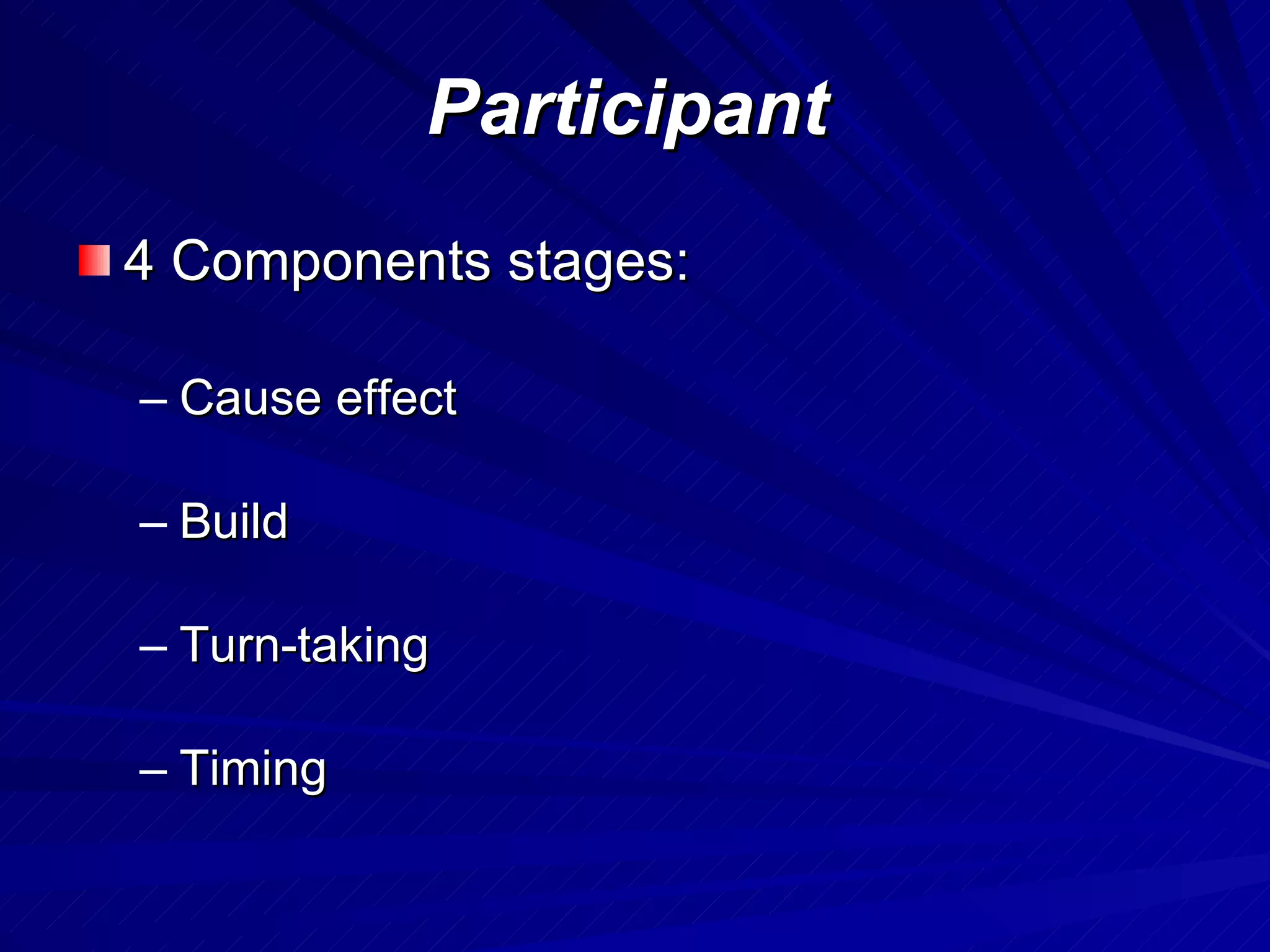 Participant

4 Components stages:

– Cause effect

– Build

– Turn-taking

– Timing